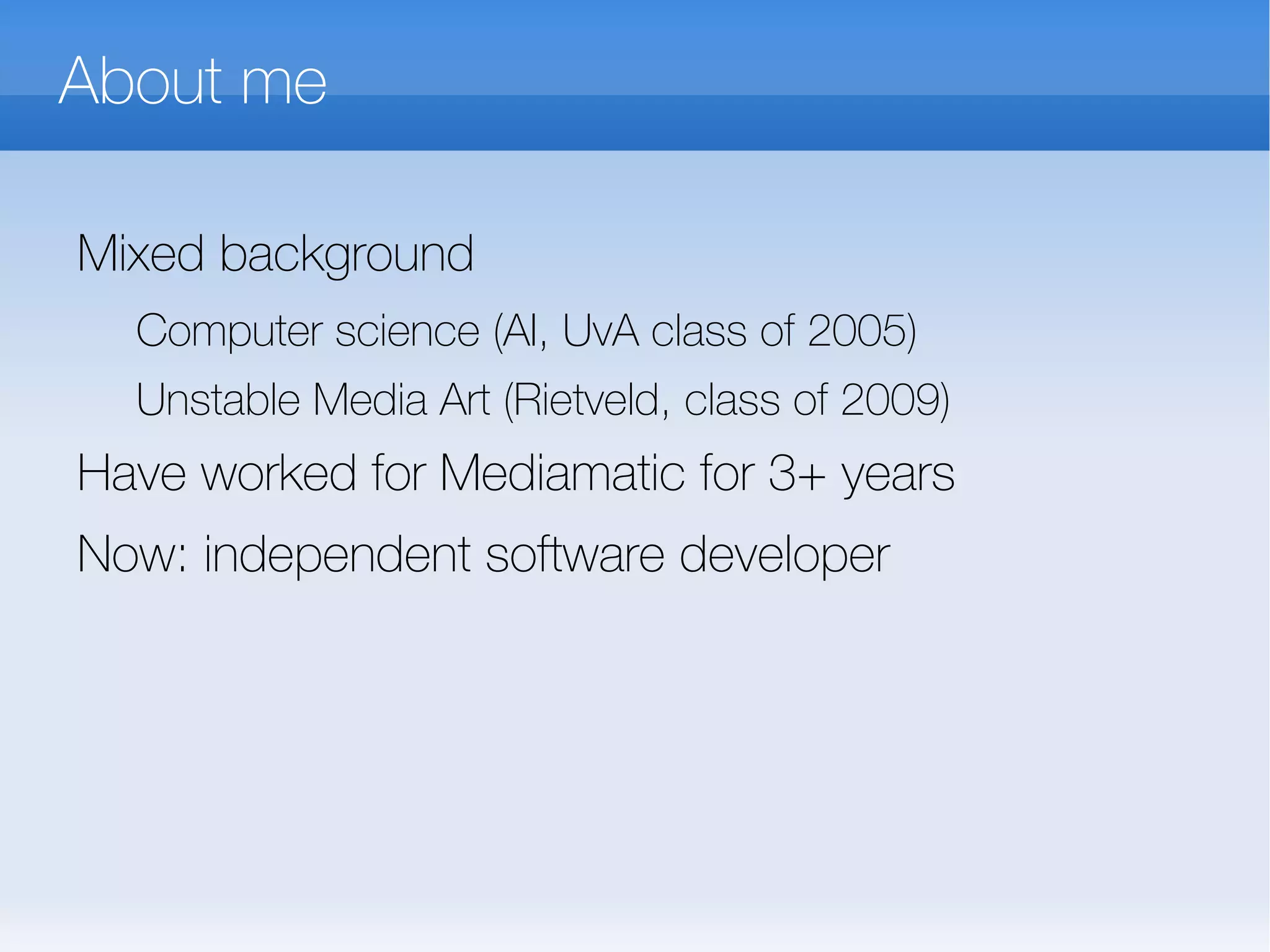 About me

Mixed background

Computer science (AI, UvA class of 2005)

Unstable Media Art (Rietveld, class of 2009)

Have worked for Mediamatic for 3+ years

Now: independent software developer